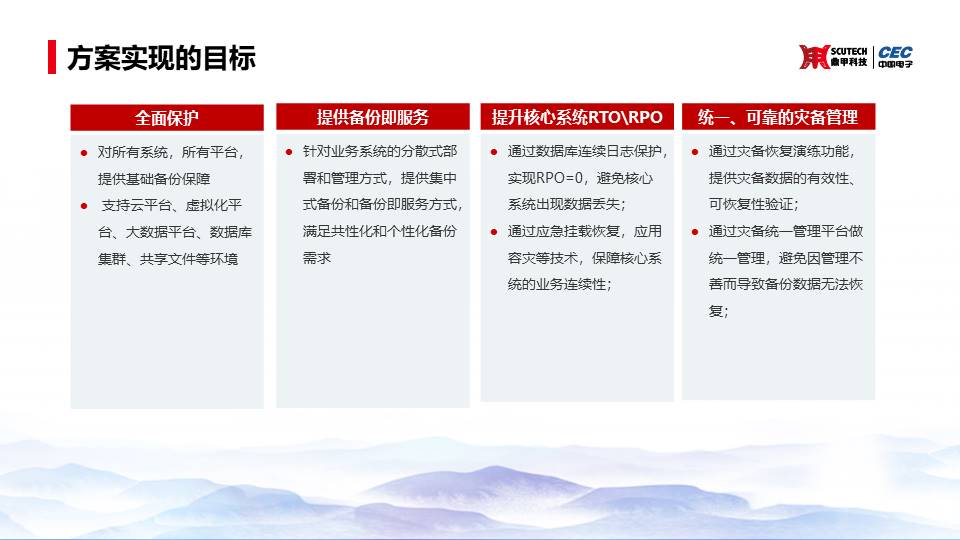 方案实现的目标

SCUTECH 鼎甲科技 | CEC 中国电子

全面保护

● 对所有系统，所有平台，提供基础备份保障

● 支持云平台、虚拟化平台、大数据平台、数据库集群、共享文件等环境

提供备份即服务

● 针对业务系统的分散式部署和管理方式，提供集中式备份和备份即服务方式，满足共性化和个性化备份需求

提升核心系统RTO\RPO

● 通过数据库连续日志保护，实现RPO=0，避免核心系统出现数据丢失；

● 通过应急挂载恢复，应用容灾等技术，保障核心系统的业务连续性；

统一、可靠的灾备管理

● 通过灾备恢复演练功能，提供灾备数据的有效性、可恢复性验证；

● 通过灾备统一管理平台做统一管理，避免因管理不善而导致备份数据无法恢复；